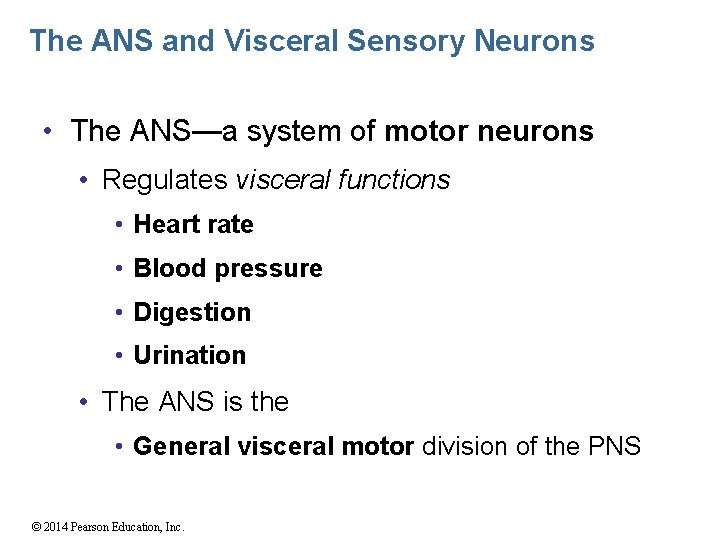 The ANS and Visceral Sensory Neurons

• The ANS—a system of motor neurons
  • Regulates visceral functions
    • Heart rate
    • Blood pressure
    • Digestion
    • Urination
  • The ANS is the
    • General visceral motor division of the PNS

© 2014 Pearson Education, Inc.